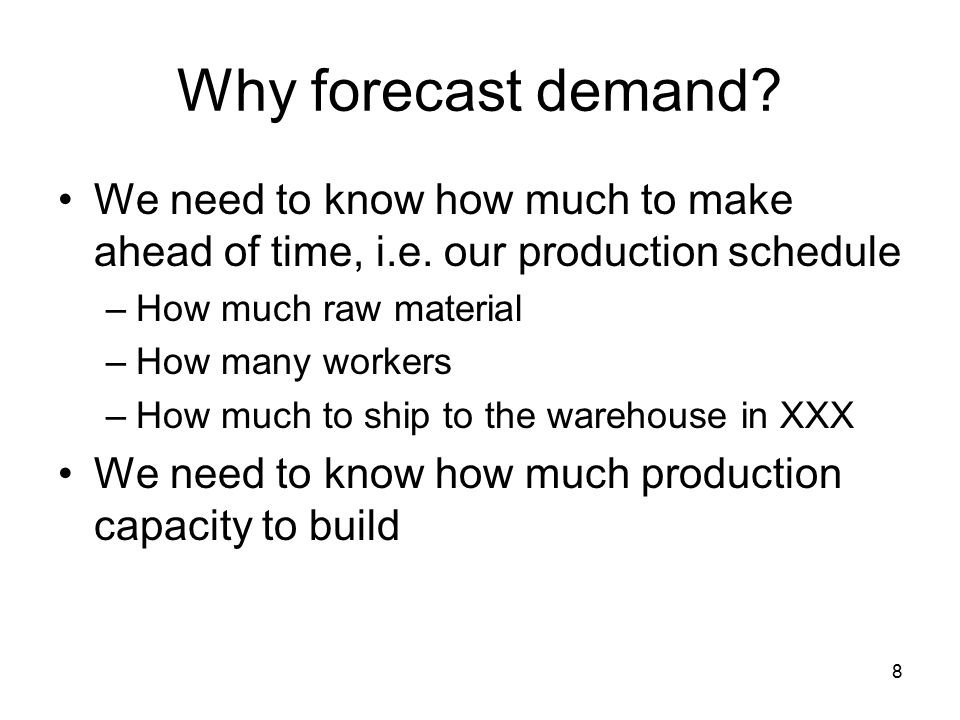 Why forecast demand?

• We need to know how much to make ahead of time, i.e. our production schedule
– How much raw material
– How many workers
– How much to ship to the warehouse in XXX
• We need to know how much production capacity to build

8